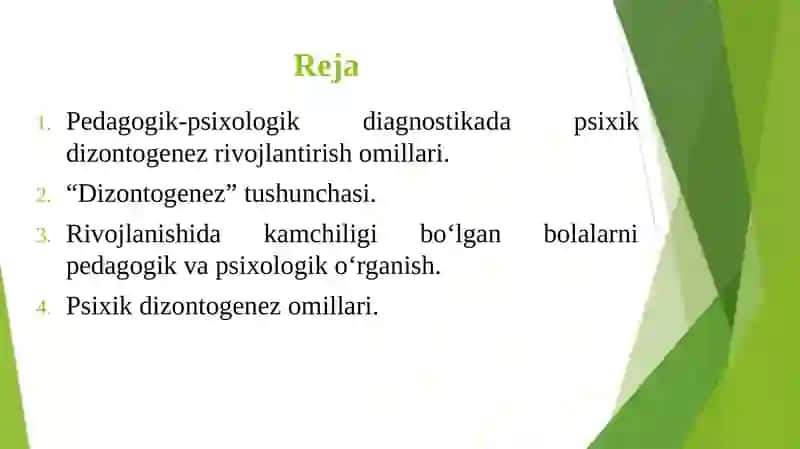 Reja

1. Pedagogik-psixologik diagnostikada psixik dizontogenez rivojlantirish omillari.

2. “Dizontogenez” tushunchasi.

3. Rivojlanishida kamchiligi bo‘lgan bolalarni pedagogik va psixologik o‘rganish.

4. Psixik dizontogenez omillari.